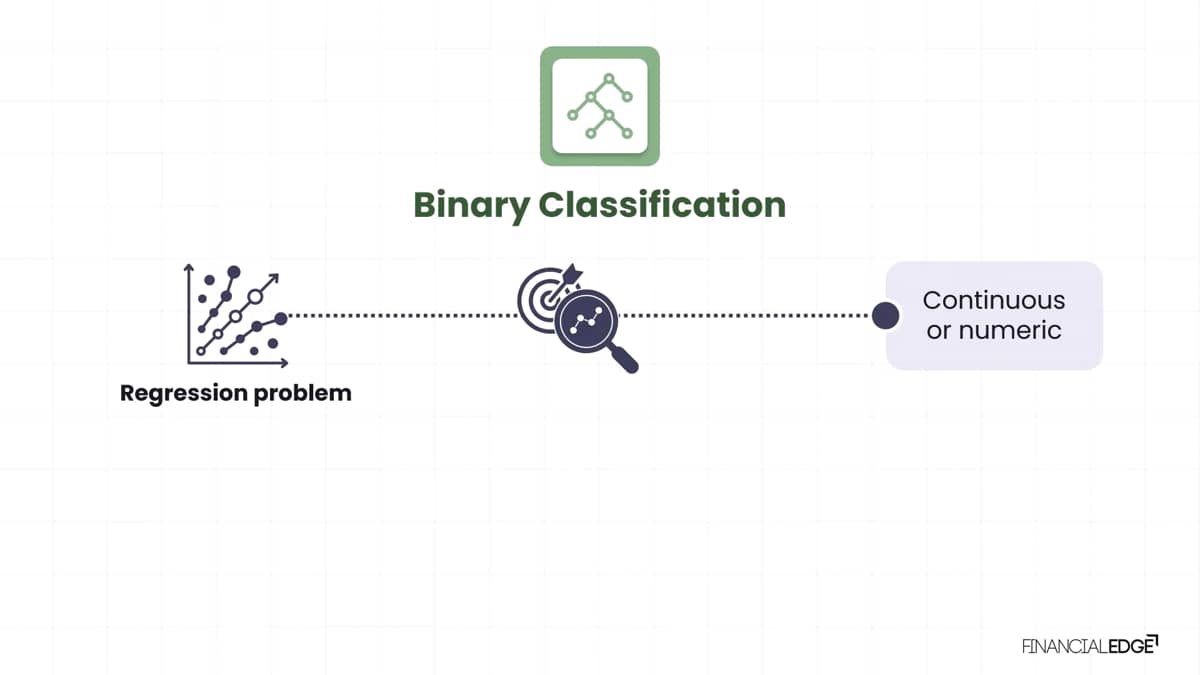 Binary Classification

Regression problem

Continuous or numeric

FINANCIALEDGE